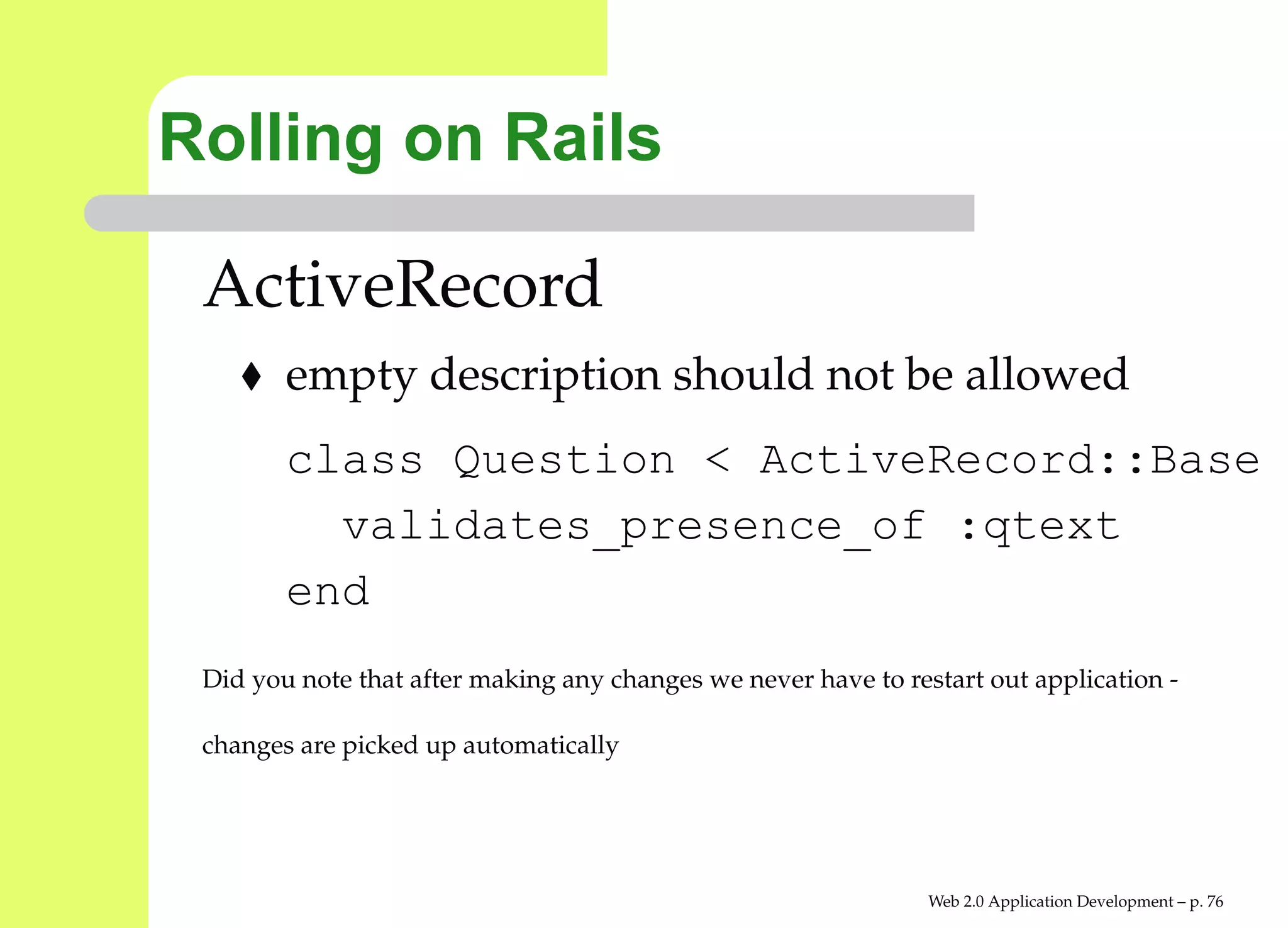 Rolling on Rails

ActiveRecord

♦ empty description should not be allowed

class Question < ActiveRecord::Base
  validates_presence_of :qtext
end

Did you note that after making any changes we never have to restart out application - changes are picked up automatically

Web 2.0 Application Development – p. 76